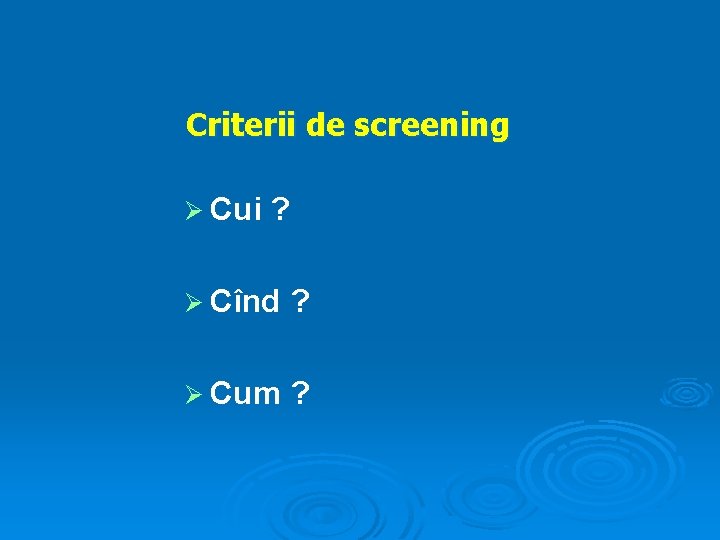 Criterii de screening

➢ Cui ?

➢ Cînd ?

➢ Cum ?